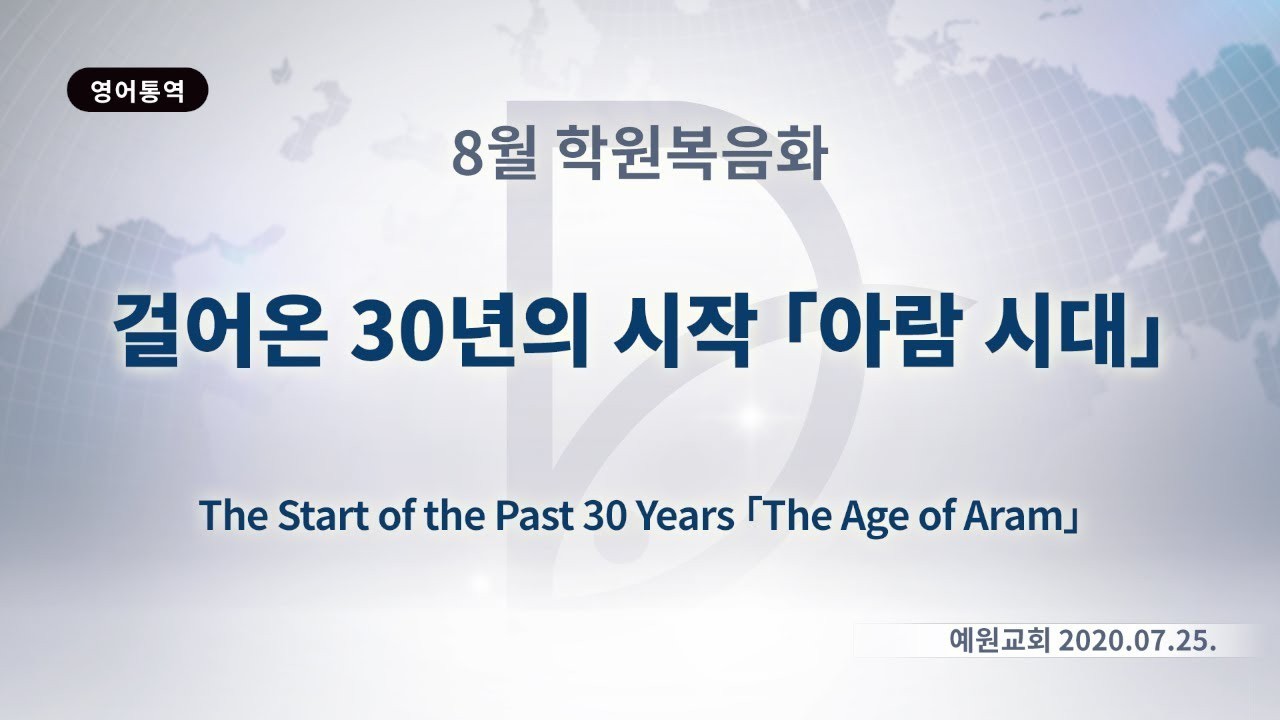 영어통역

8월 학원복음화

걸어온 30년의 시작 「아람 시대」

The Start of the Past 30 Years 「The Age of Aram」

예원교회 2020.07.25.